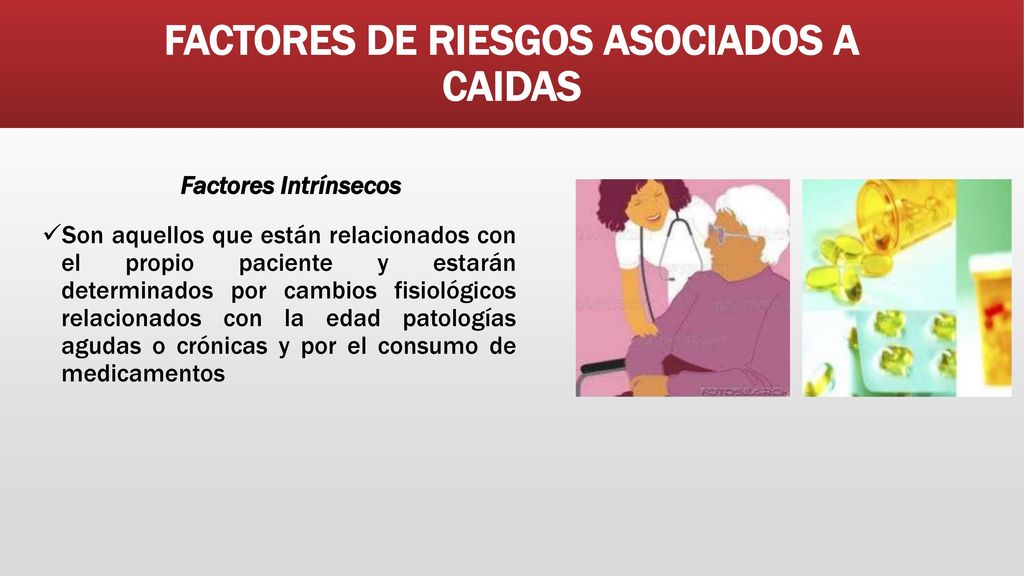 FACTORES DE RIESGOS ASOCIADOS A CAIDAS

Factores Intrínsecos

✓Son aquellos que están relacionados con el propio paciente y estarán determinados por cambios fisiológicos relacionados con la edad patologías agudas o crónicas y por el consumo de medicamentos

FOTOSEARCH